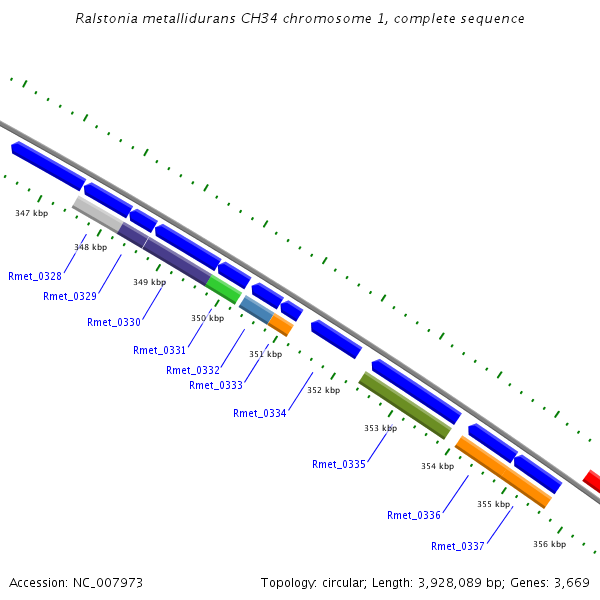 Ralstonia metallidurans CH34 chromosome 1, complete sequence

347 kbp
348 kbp
Rmet_0328
Rmet_0329
349 kbp
Rmet_0330
350 kbp
Rmet_0331
Rmet_0332
351 kbp
Rmet_0333
352 kbp
Rmet_0334
353 kbp
Rmet_0335
354 kbp
Rmet_0336
355 kbp
Rmet_0337
356 kbp

Accession: NC_007973

Topology: circular; Length: 3,928,089 bp; Genes: 3,669